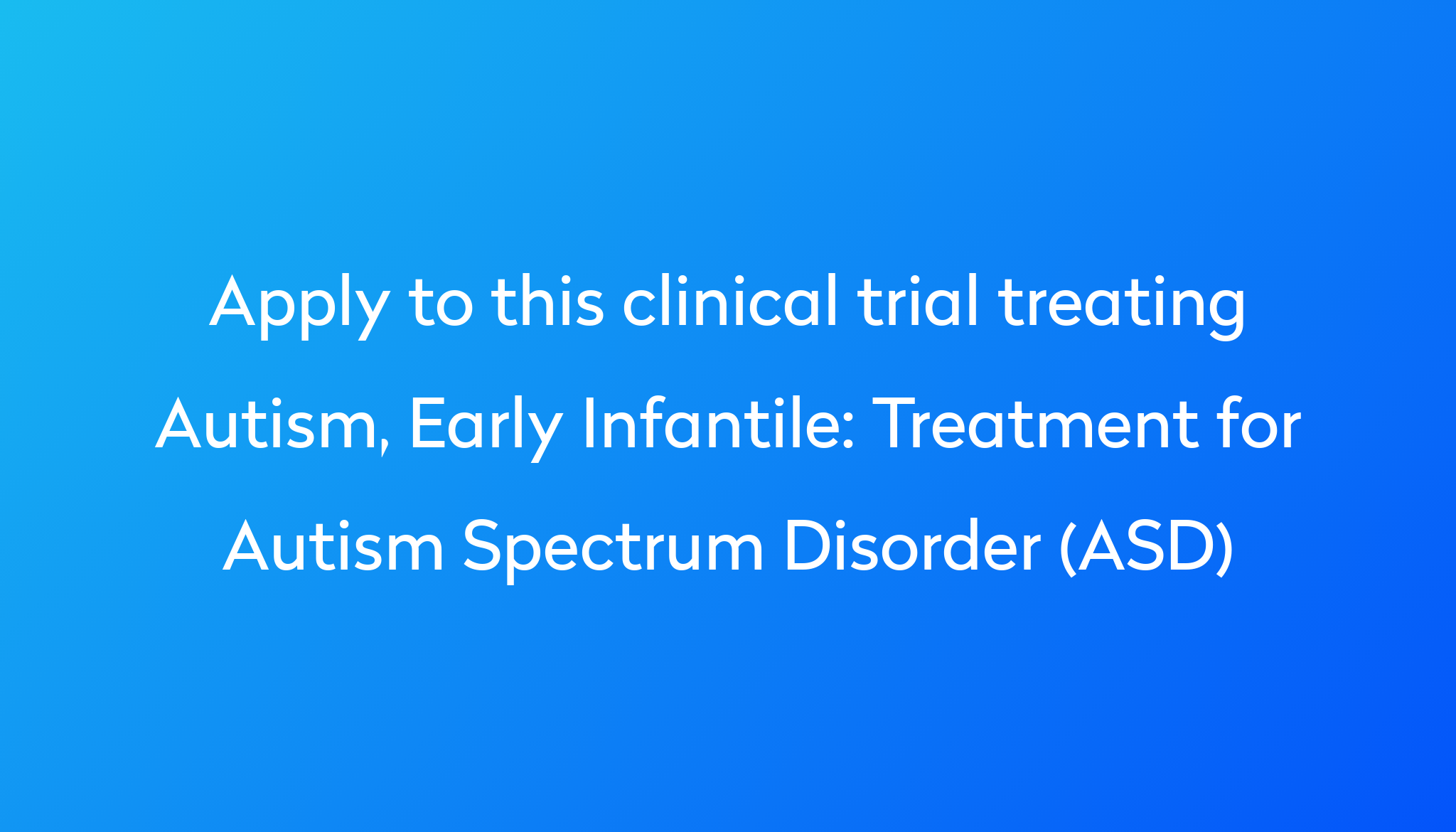 Apply to this clinical trial treating Autism, Early Infantile: Treatment for Autism Spectrum Disorder (ASD)